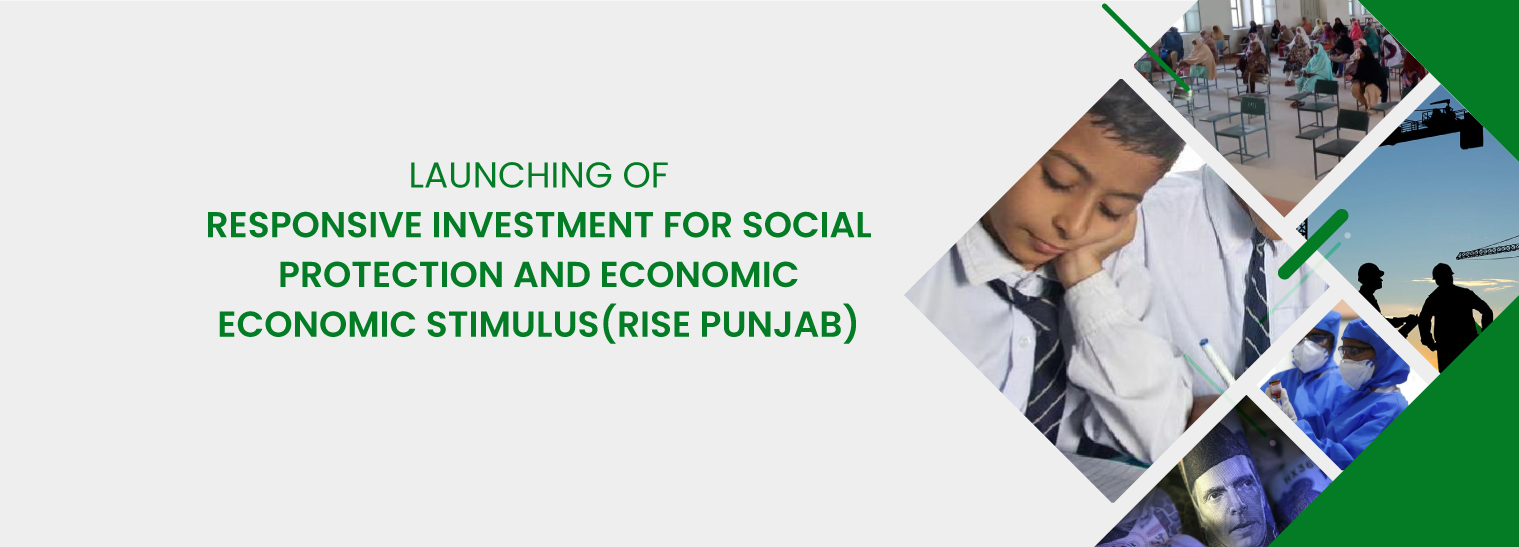 LAUNCHING OF
RESPONSIVE INVESTMENT FOR SOCIAL PROTECTION AND ECONOMIC ECONOMIC STIMULUS(RISE PUNJAB)